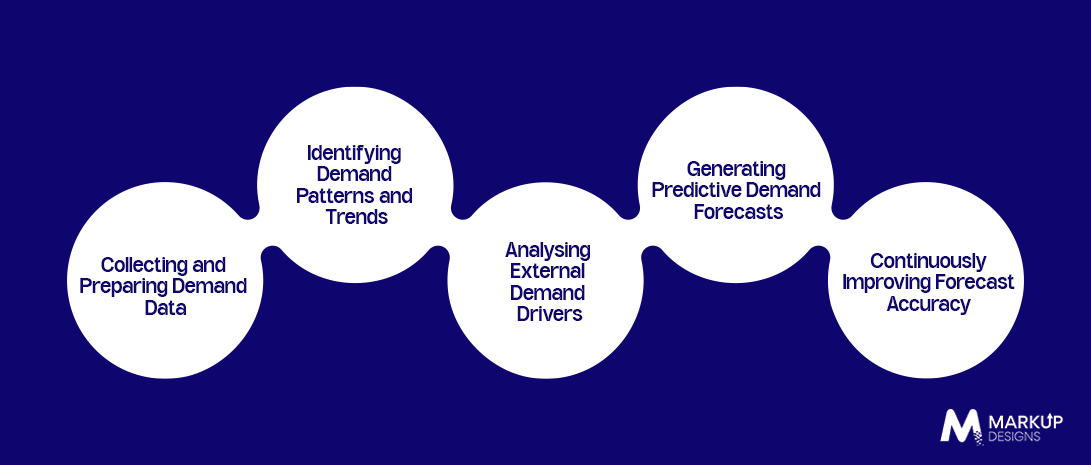 Collecting and Preparing Demand Data

Identifying Demand Patterns and Trends

Analysing External Demand Drivers

Generating Predictive Demand Forecasts

Continuously Improving Forecast Accuracy

MARKUP DESIGNS